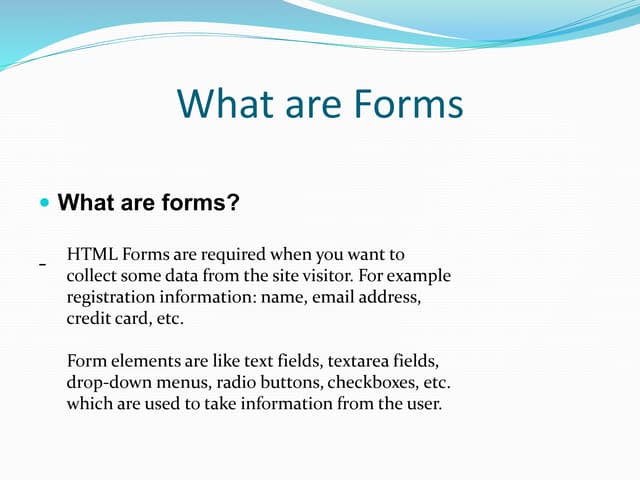 What are Forms

What are forms?

- HTML Forms are required when you want to collect some data from the site visitor. For example registration information: name, email address, credit card, etc.

Form elements are like text fields, textarea fields, drop-down menus, radio buttons, checkboxes, etc. which are used to take information from the user.